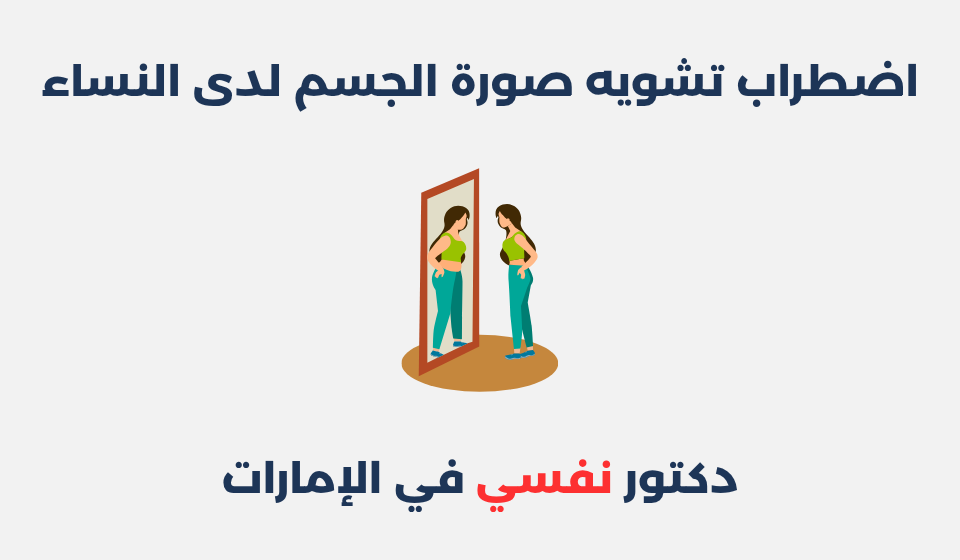 اضطراب تشويه صورة الجسم لدى النساء

دكتور نفسي في الإمارات